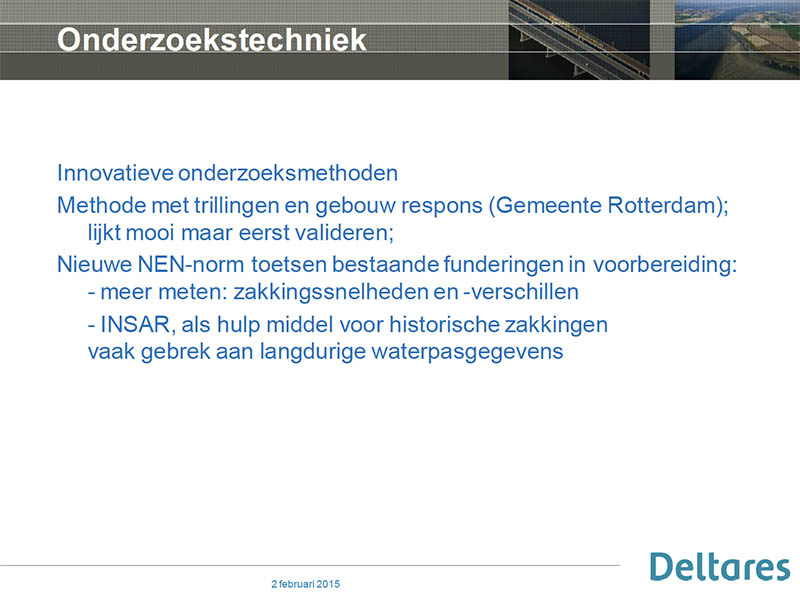 Onderzoekstechniek

Innovatieve onderzoeksmethoden

Methode met trillingen en gebouw respons (Gemeente Rotterdam); lijkt mooi maar eerst valideren;

Nieuwe NEN-norm toetsen bestaande funderingen in voorbereiding:
- meer meten: zakkingssnelheden en -verschillen
- INSAR, als hulp middel voor historische zakkingen vaak gebrek aan langdurige waterpasgegevens

2 februari 2015

Deltares